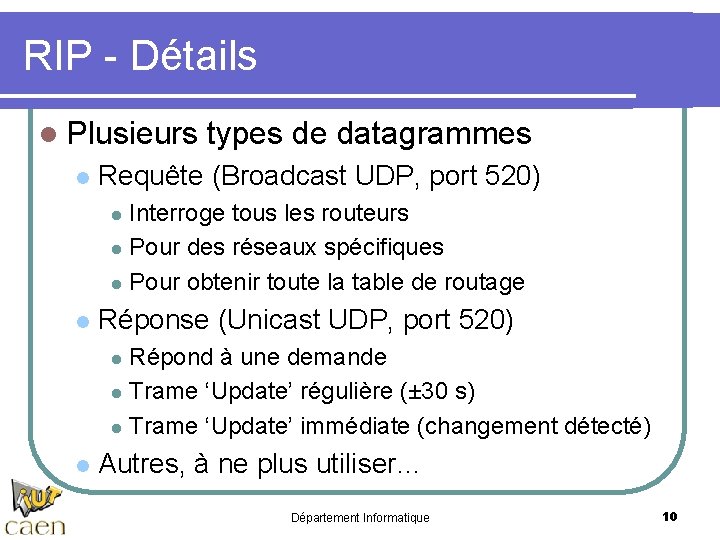 RIP - Détails

Plusieurs types de datagrammes

Requête (Broadcast UDP, port 520)

Interroge tous les routeurs

Pour des réseaux spécifiques

Pour obtenir toute la table de routage

Réponse (Unicast UDP, port 520)

Répond à une demande

Trame ‘Update’ régulière (±30 s)

Trame ‘Update’ immédiate (changement détecté)

Autres, à ne plus utiliser...

iut caen

Département Informatique

10